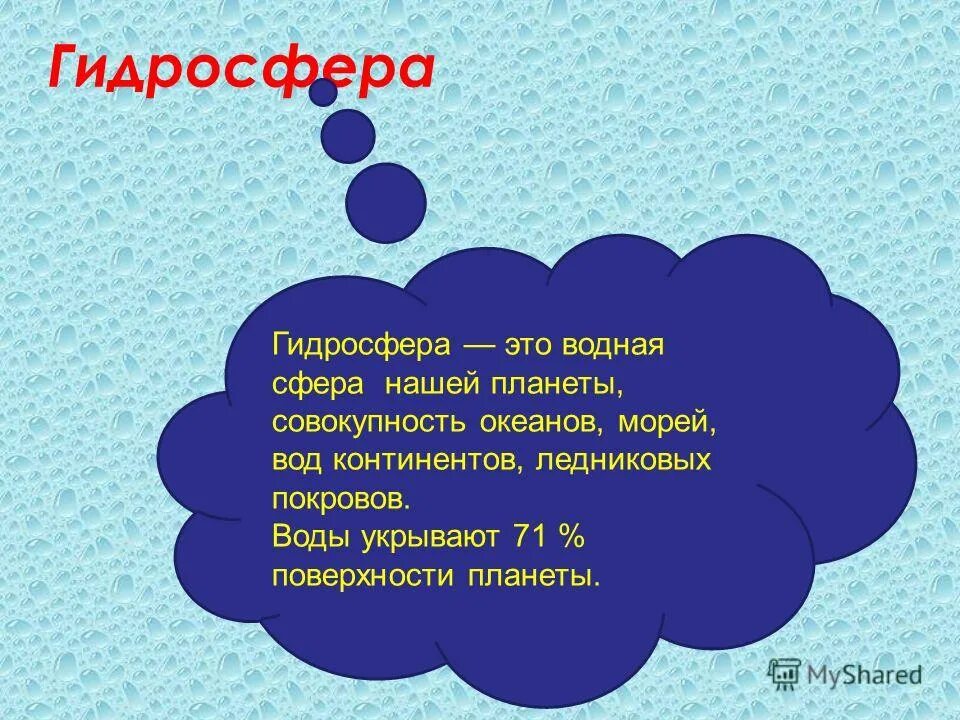 Гидросфера

Гидросфера — это водная сфера нашей планеты, совокупность океанов, морей, вод континентов, ледниковых покровов.
Воды укрывают 71 % поверхности планеты.

MyShared